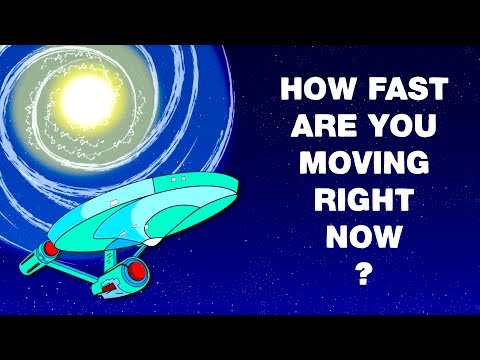 HOW FAST ARE YOU MOVING RIGHT NOW ?